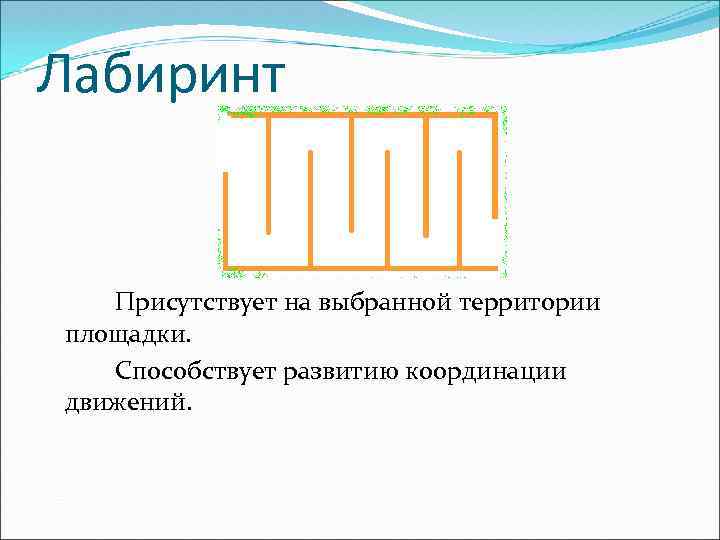 Лабиринт

Присутствует на выбранной территории площадки.

Способствует развитию координации движений.